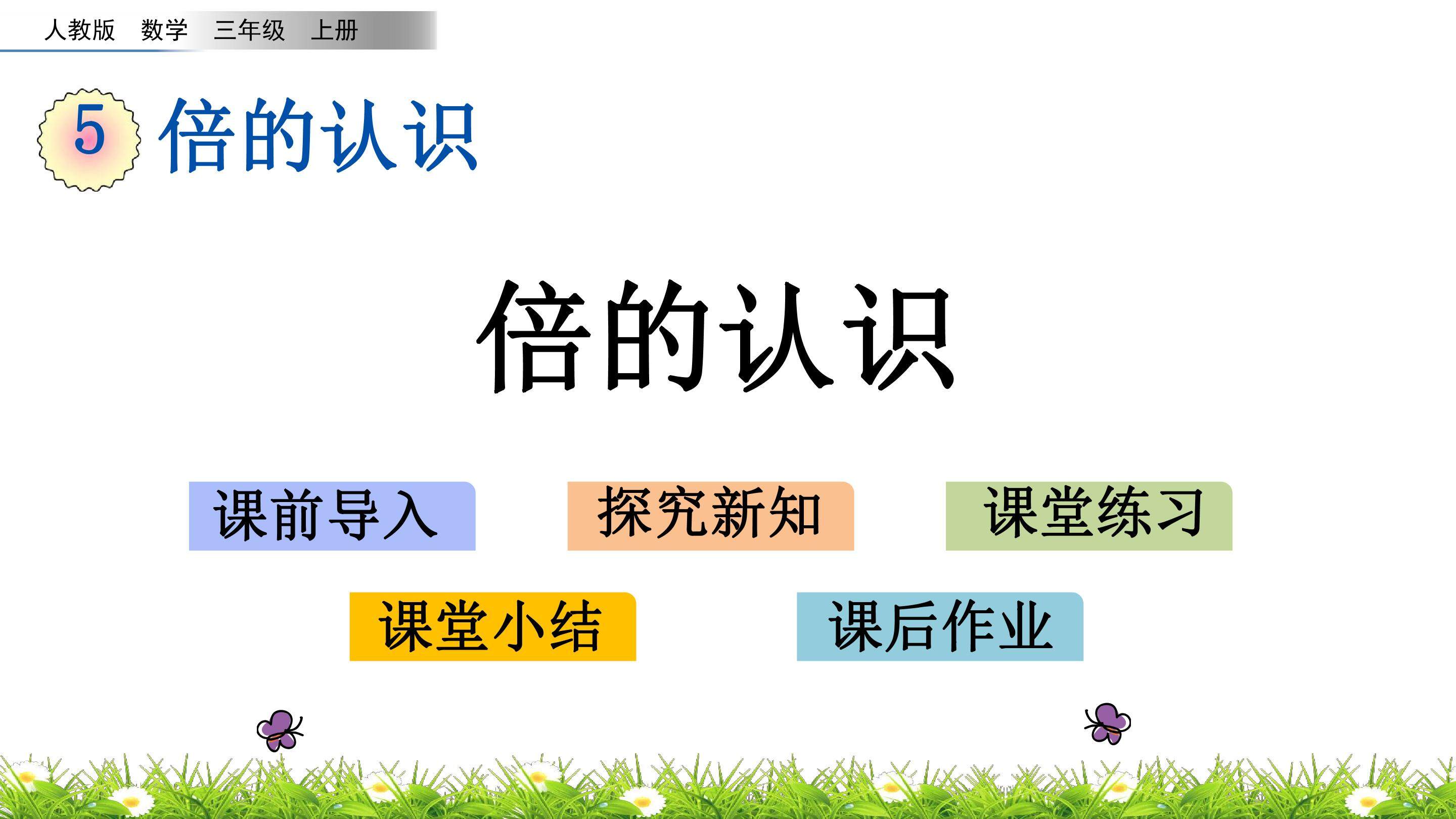 人教版 数学 三年级 上册

5 倍的认识

倍的认识

课前导入

探究新知

课堂练习

课堂小结

课后作业